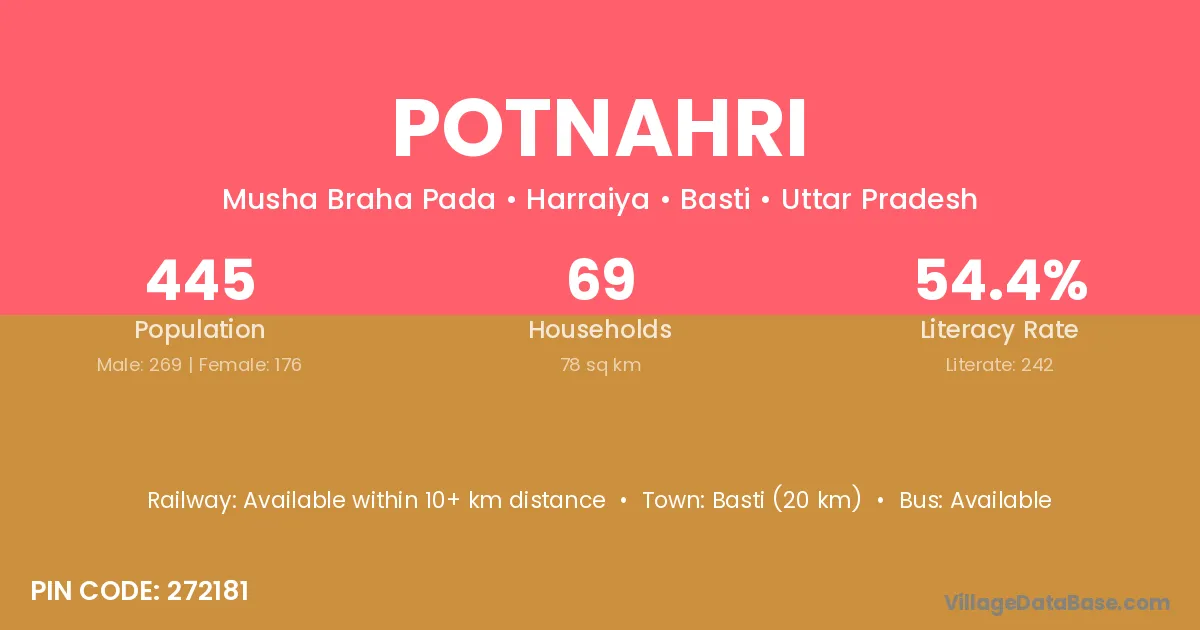 POTNAHRI

Musha Braha Pada • Harraiya • Basti • Uttar Pradesh

445
Population
Male: 269 | Female: 176

69
Households
78 sq km

54.4%
Literacy Rate
Literate: 242

Railway: Available within 10+ km distance • Town: Basti (20 km) • Bus: Available

PIN CODE: 272181

VillageDataBase.com